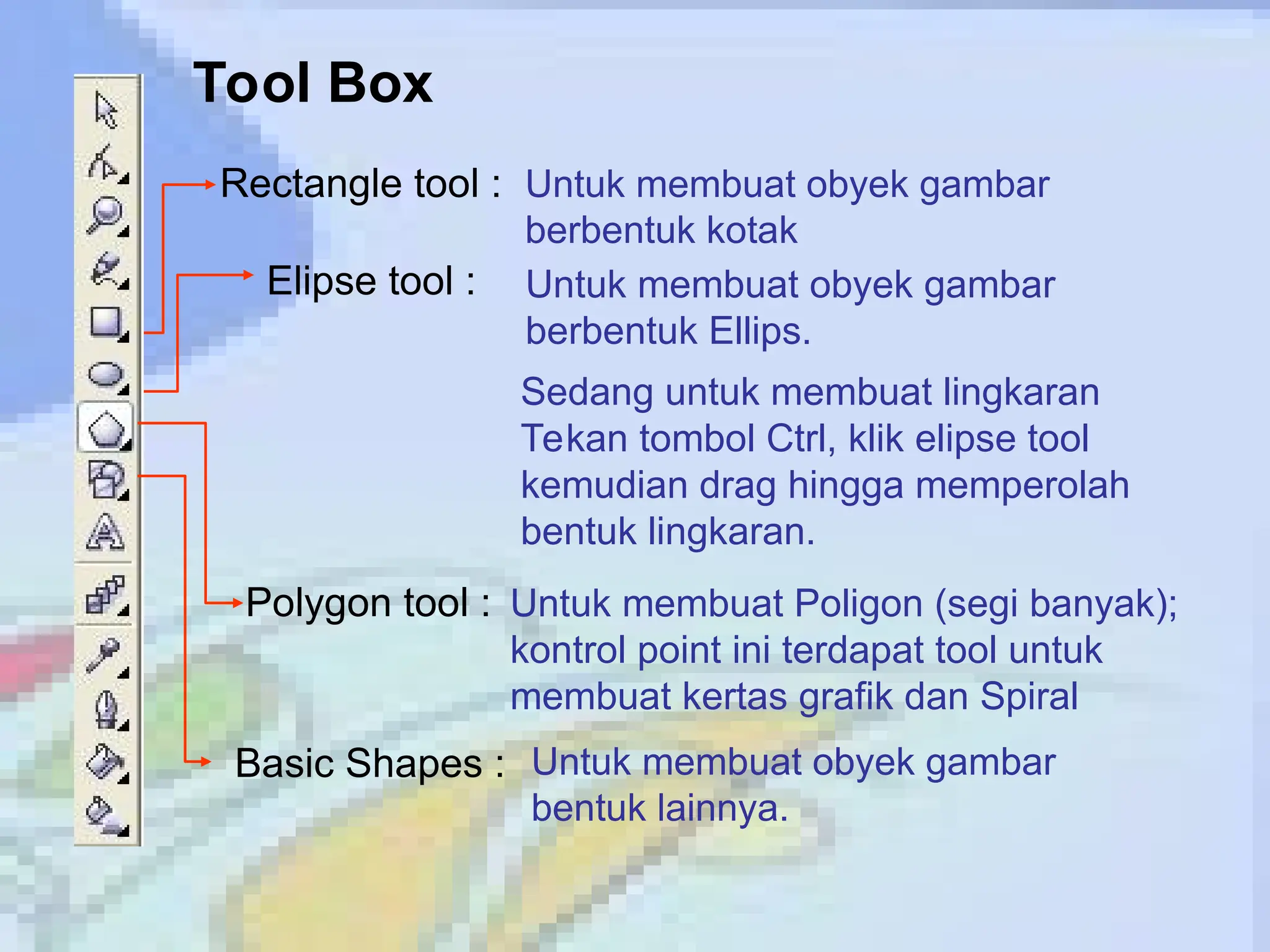 Tool Box

Rectangle tool : Untuk membuat obyek gambar berbentuk kotak

Elipse tool : Untuk membuat obyek gambar berbentuk Ellips.

Sedang untuk membuat lingkaran Tekan tombol Ctrl, klik elipse tool kemudian drag hingga memperolah bentuk lingkaran.

Polygon tool : Untuk membuat Poligon (segi banyak); kontrol point ini terdapat tool untuk membuat kertas grafik dan Spiral

Basic Shapes : Untuk membuat obyek gambar bentuk lainnya.